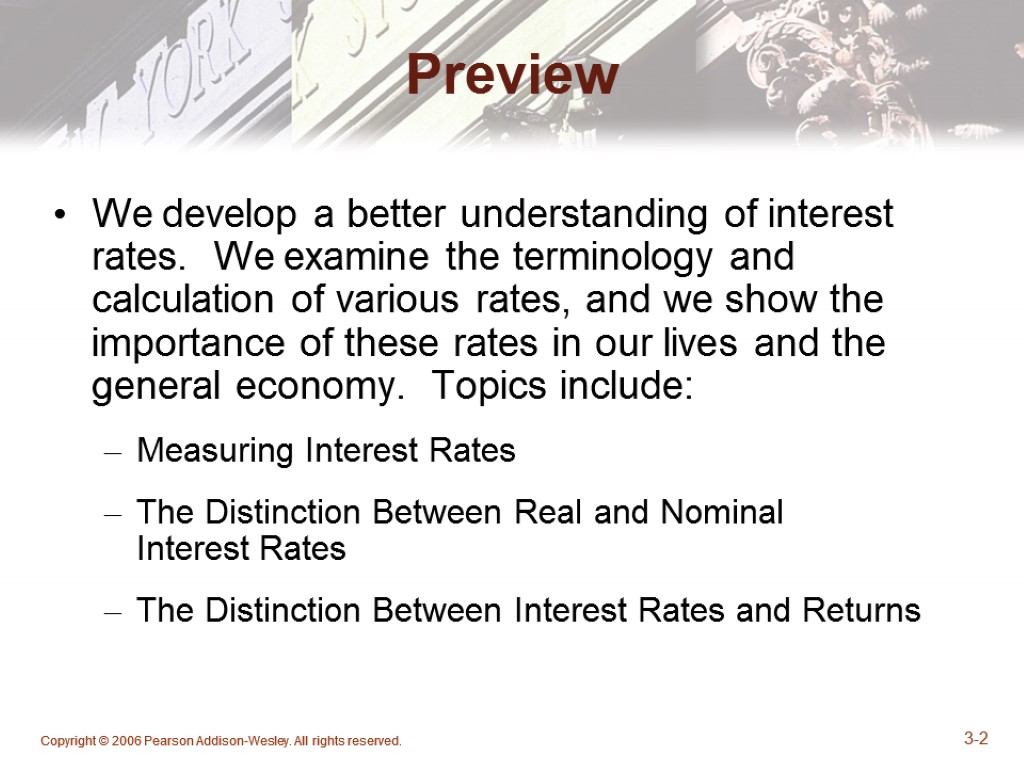 Preview

• We develop a better understanding of interest rates. We examine the terminology and calculation of various rates, and we show the importance of these rates in our lives and the general economy. Topics include:

– Measuring Interest Rates

– The Distinction Between Real and Nominal Interest Rates

– The Distinction Between Interest Rates and Returns

Copyright © 2006 Pearson Addison-Wesley. All rights reserved.

3-2